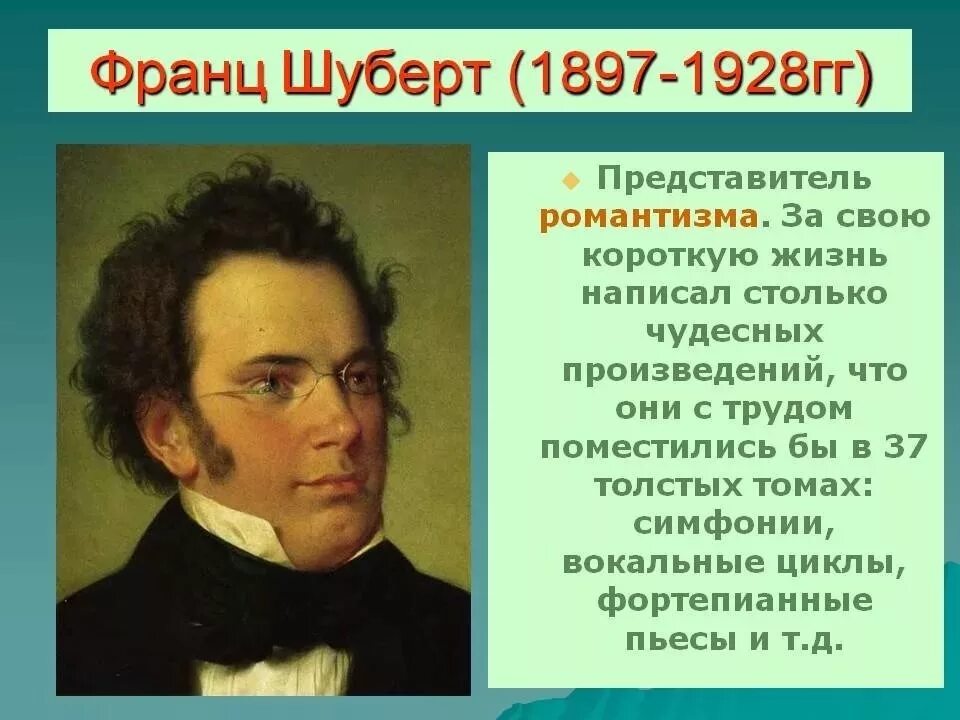 Франц Шуберт (1897-1928гг)

Представитель романтизма. За свою короткую жизнь написал столько чудесных произведений, что они с трудом поместились бы в 37 толстых томах: симфонии, вокальные циклы, фортепианные пьесы и т.д.